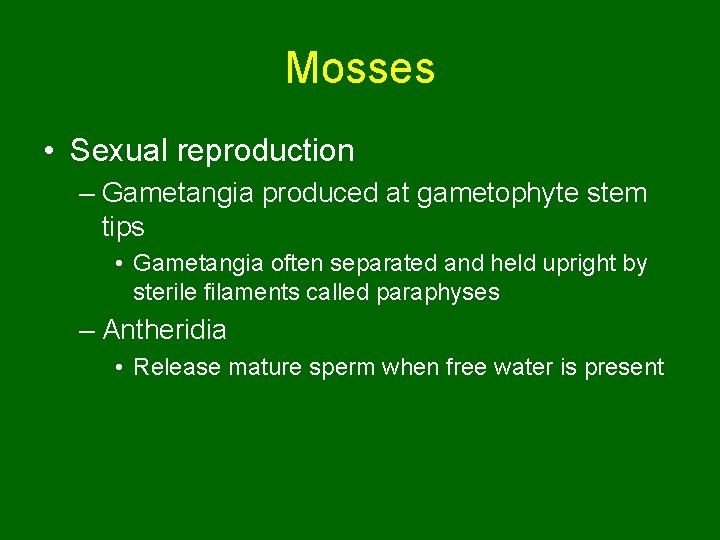 Mosses

• Sexual reproduction

– Gametangia produced at gametophyte stem tips

• Gametangia often separated and held upright by sterile filaments called paraphyses

– Antheridia

• Release mature sperm when free water is present